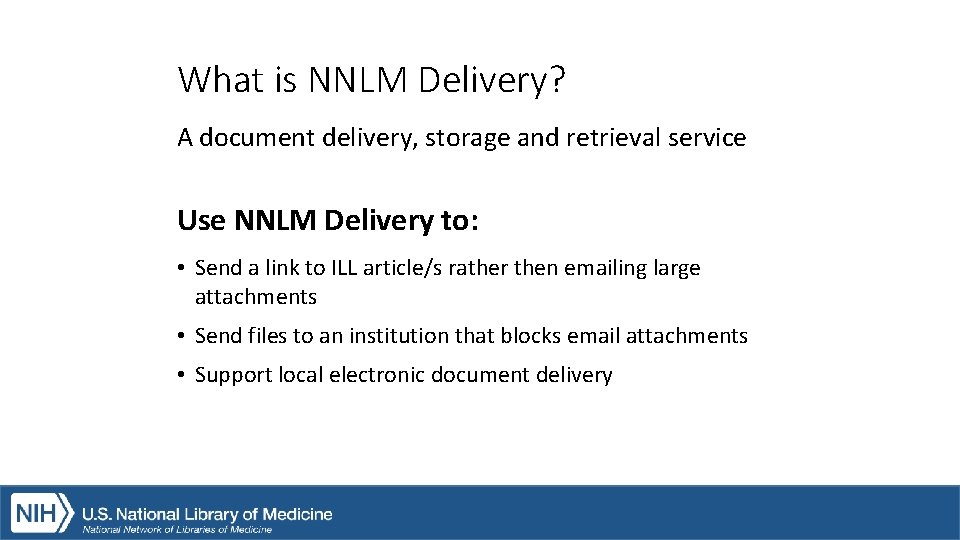 What is NNLM Delivery?

A document delivery, storage and retrieval service

Use NNLM Delivery to:

• Send a link to ILL article/s rather then emailing large attachments

• Send files to an institution that blocks email attachments

• Support local electronic document delivery

NIH U.S. National Library of Medicine
National Network of Libraries of Medicine